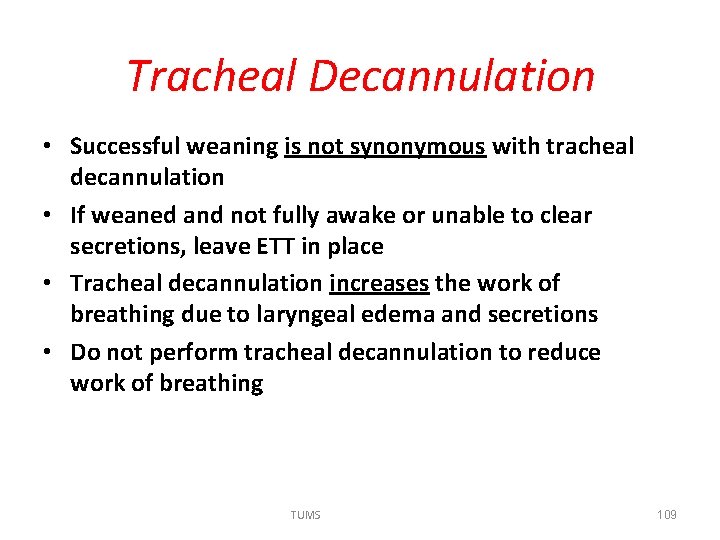 Tracheal Decannulation

• Successful weaning is not synonymous with tracheal decannulation
• If weaned and not fully awake or unable to clear secretions, leave ETT in place
• Tracheal decannulation increases the work of breathing due to laryngeal edema and secretions
• Do not perform tracheal decannulation to reduce work of breathing

TUMS

109